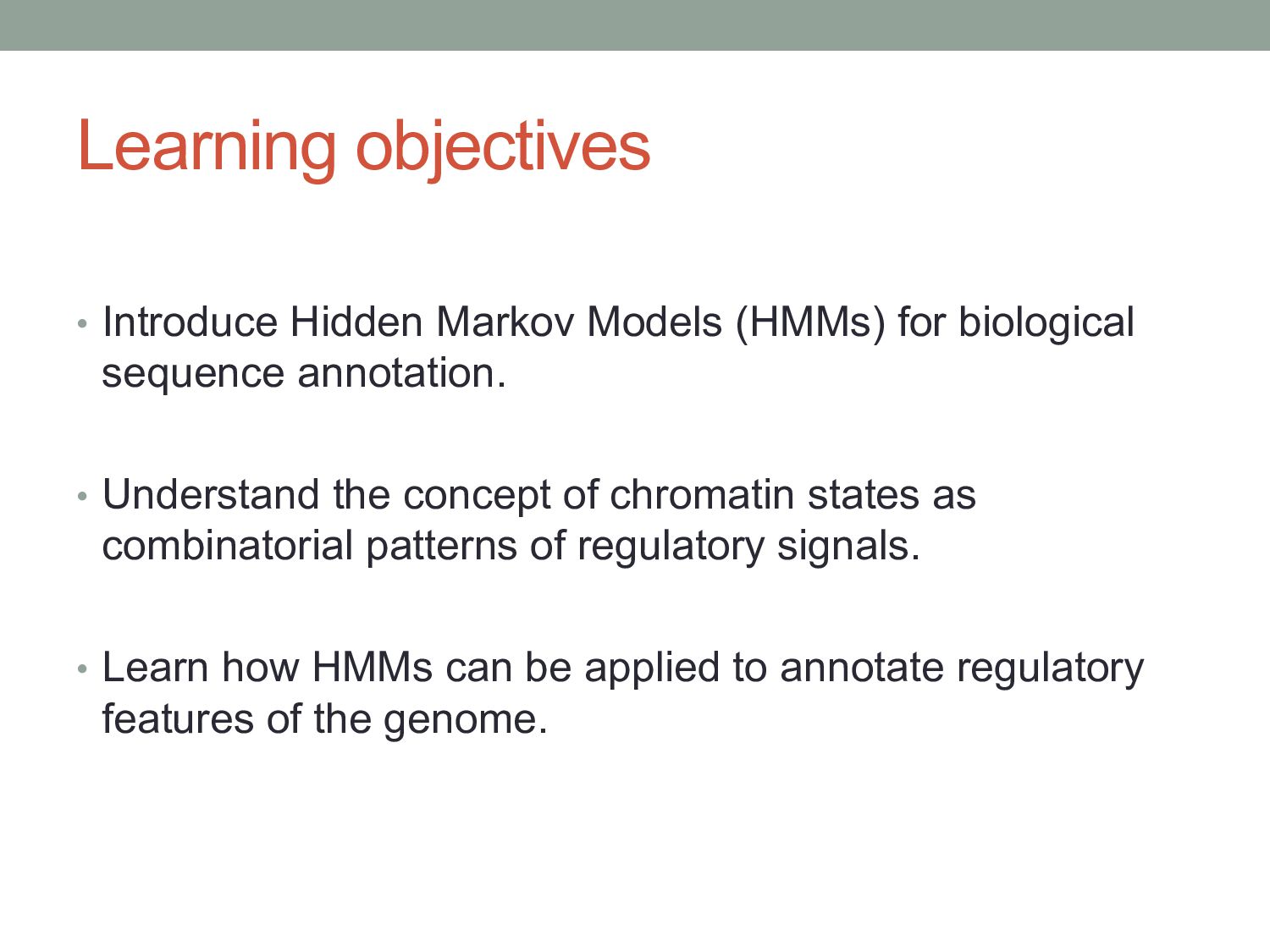 Learning objectives

• Introduce Hidden Markov Models (HMMs) for biological sequence annotation.

• Understand the concept of chromatin states as combinatorial patterns of regulatory signals.

• Learn how HMMs can be applied to annotate regulatory features of the genome.